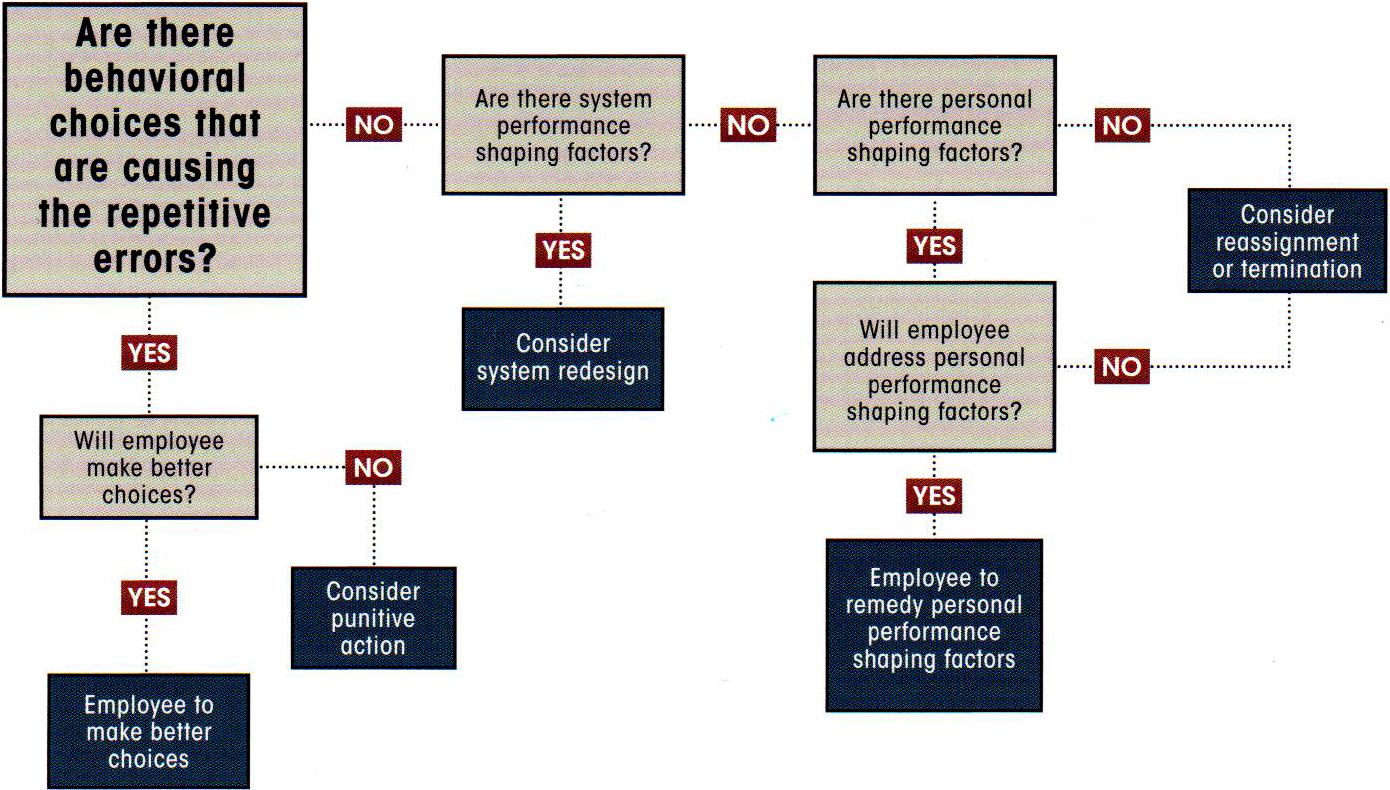 Are there behavioral choices that are causing the repetitive errors?

NO

Are there system performance shaping factors?

NO

Are there personal performance shaping factors?

NO

Consider reassignment or termination

YES

Consider system redesign

YES

Will employee address personal performance shaping factors?

NO

YES

Employee to remedy personal performance shaping factors

YES

Will employee make better choices?

NO

Consider punitive action

YES

Employee to make better choices